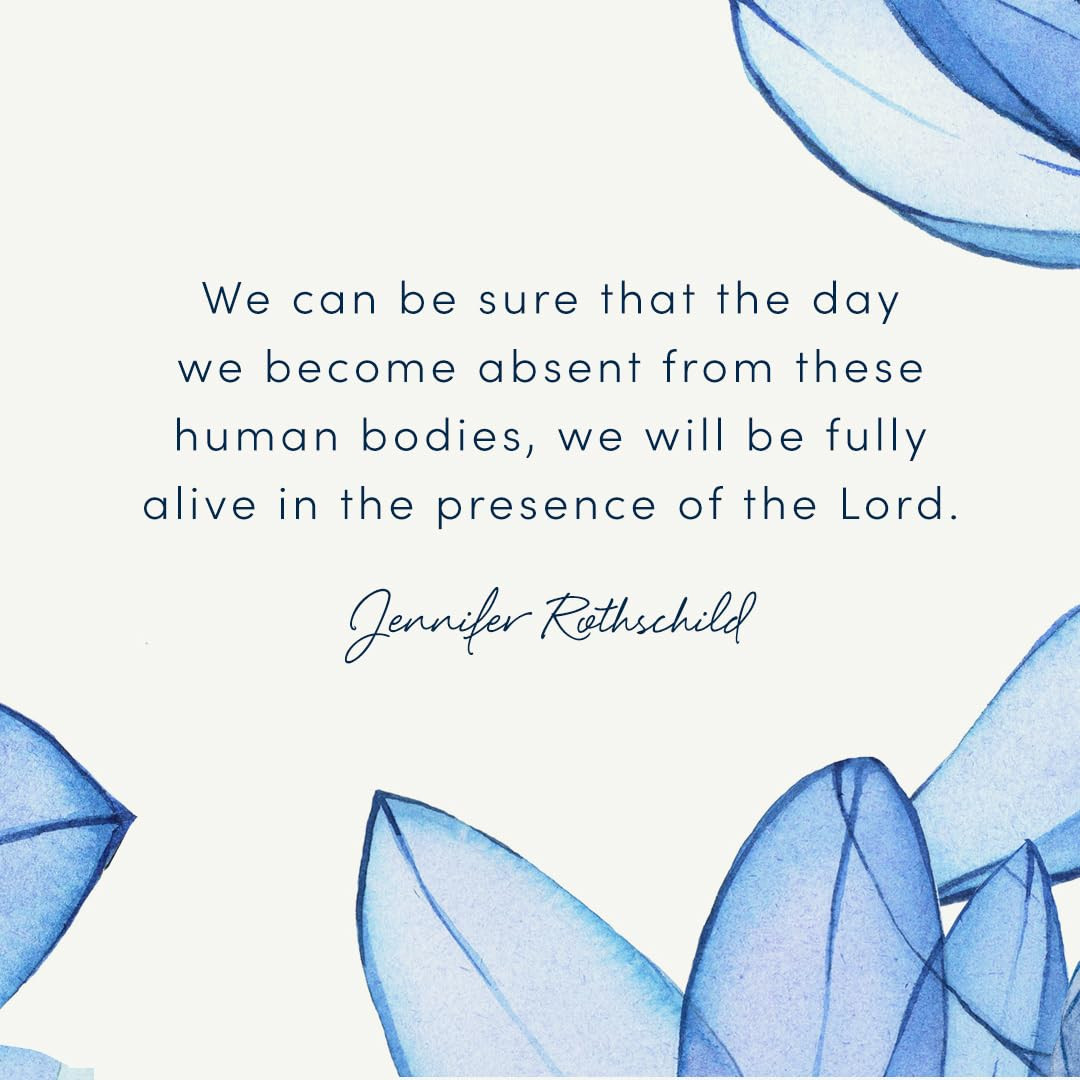 We can be sure that the day we become absent from these human bodies, we will be fully alive in the presence of the Lord.

Jennifer Rothschild